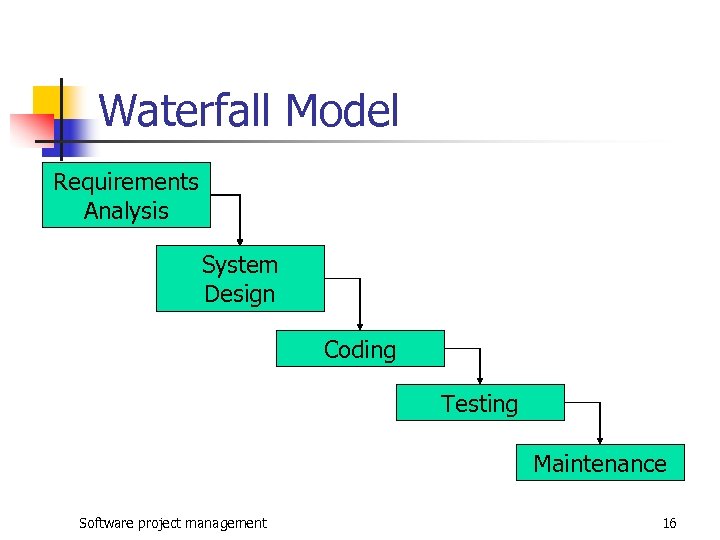 Waterfall Model

Requirements Analysis

System Design

Coding

Testing

Maintenance

Software project management

16